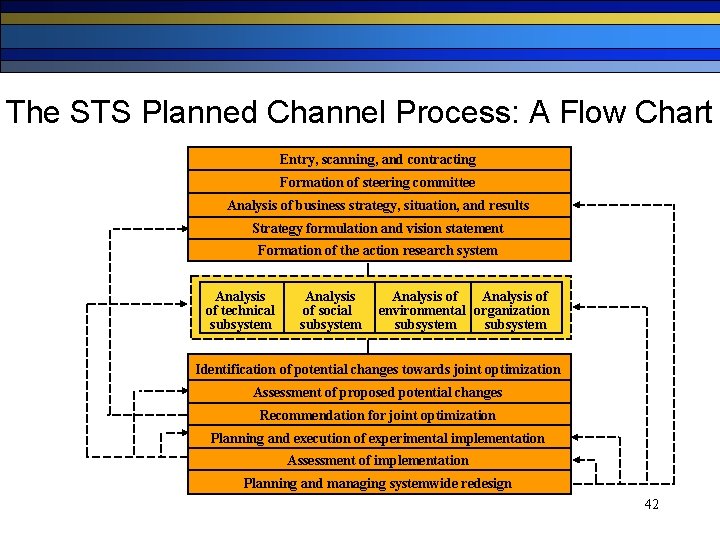 The STS Planned Channel Process: A Flow Chart

Entry, scanning, and contracting
Formation of steering committee
Analysis of business strategy, situation, and results
Strategy formulation and vision statement
Formation of the action research system

Analysis of technical subsystem
Analysis of social subsystem
Analysis of environmental subsystem
Analysis of organization subsystem

Identification of potential changes towards joint optimization
Assessment of proposed potential changes
Recommendation for joint optimization
Planning and execution of experimental implementation
Assessment of implementation
Planning and managing systemwide redesign

42